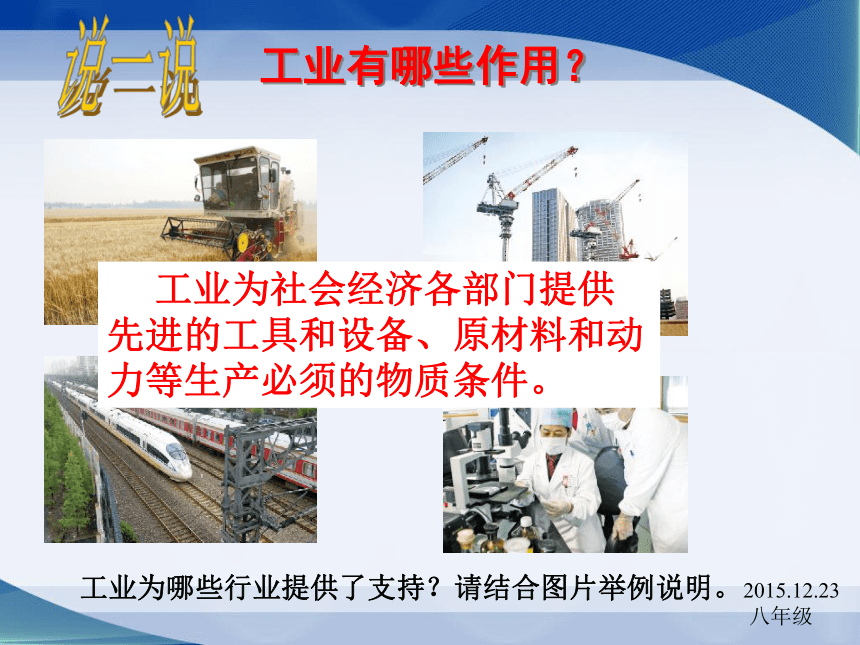 说一说

工业有哪些作用？

工业为社会经济各部门提供先进的工具和设备、原材料和动力等生产必须的物质条件。

工业为哪些行业提供了支持？请结合图片举例说明。

2015.12.23
八年级